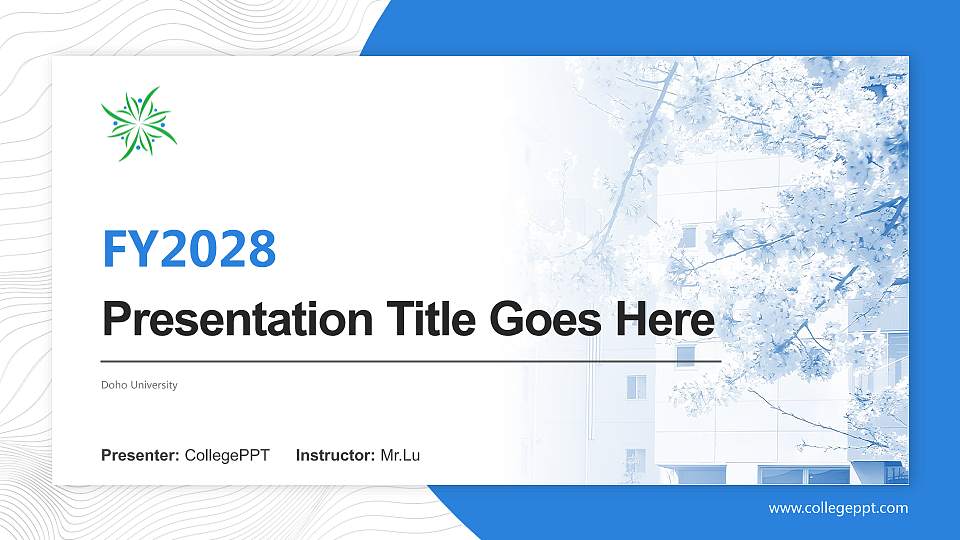 FY2028

Presentation Title Goes Here

Doho University

Presenter: CollegePPT Instructor: Mr.Lu

www.collegeppt.com